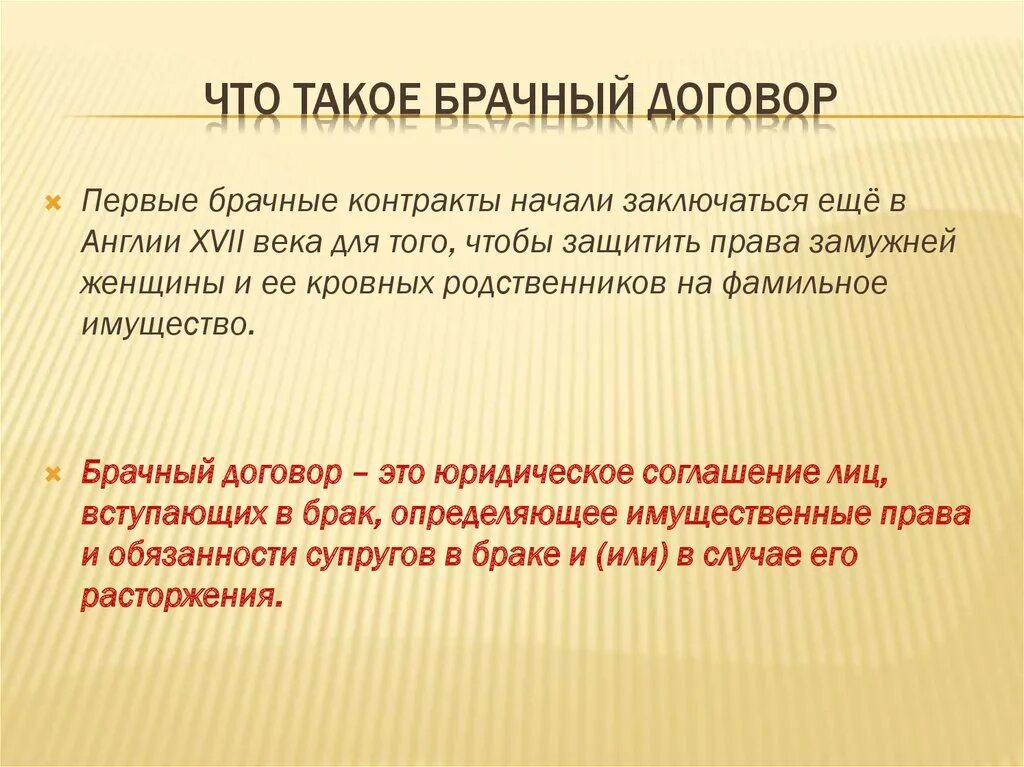 ЧТО ТАКОЕ БРАЧНЫЙ ДОГОВОР

Первые брачные контракты начали заключаться ещё в Англии XVII века для того, чтобы защитить права замужней женщины и ее кровных родственников на фамильное имущество.

Брачный договор – это юридическое соглашение лиц, вступающих в брак, определяющее имущественные права и обязанности супругов в браке и (или) в случае его расторжения.